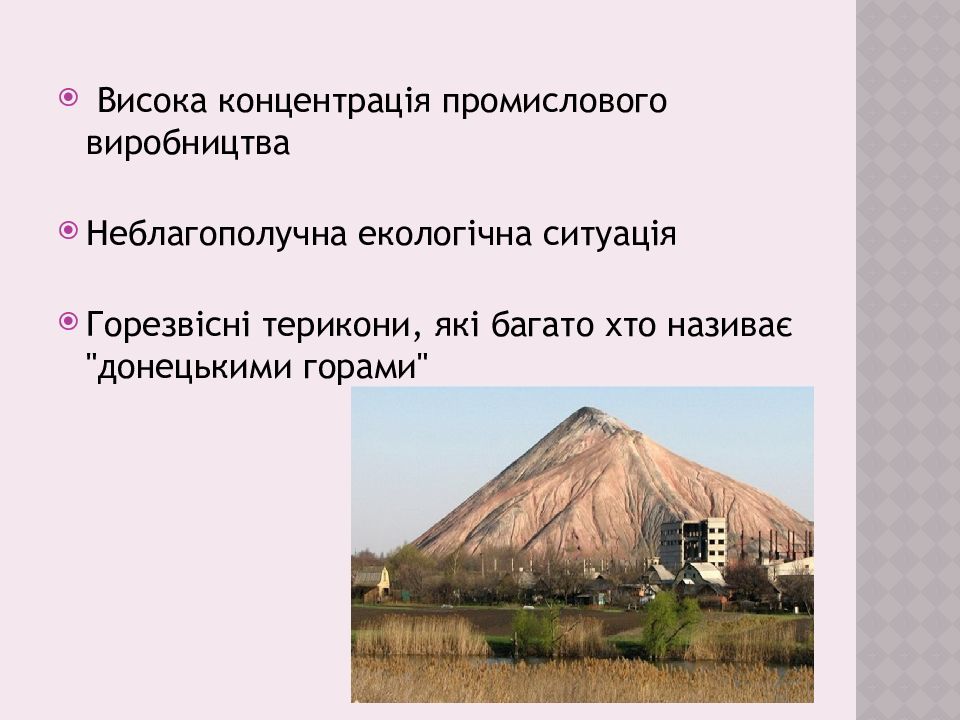 Висока концентрація промислового виробництва

Неблагополучна екологічна ситуація

Горезвісні терикони, які багато хто називає "донецькими горами"